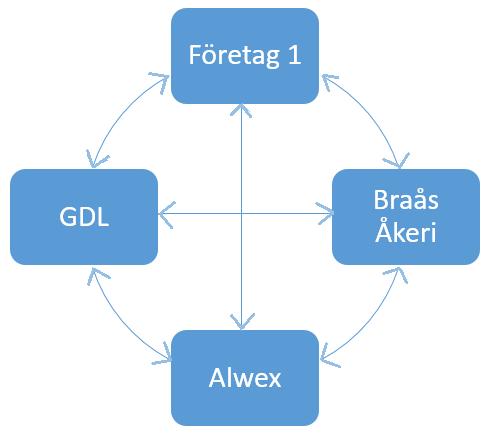 Företag 1

GDL

Braås Åkeri

Alwex